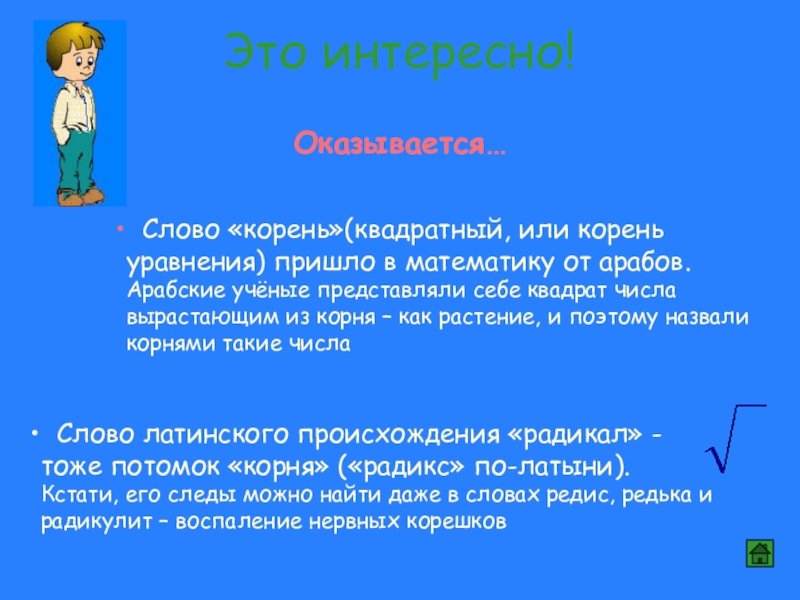 Это интересно!

Оказывается…

• Слово «корень»(квадратный, или корень уравнения) пришло в математику от арабов. Арабские учёные представляли себе квадрат числа вырастающим из корня – как растение, и поэтому назвали корнями такие числа

• Слово латинского происхождения «радикал» - тоже потомок «корня» («радикс» по-латыни). Кстати, его следы можно найти даже в словах редис, редька и радикулит – воспаление нервных корешков

$\sqrt{\ }$